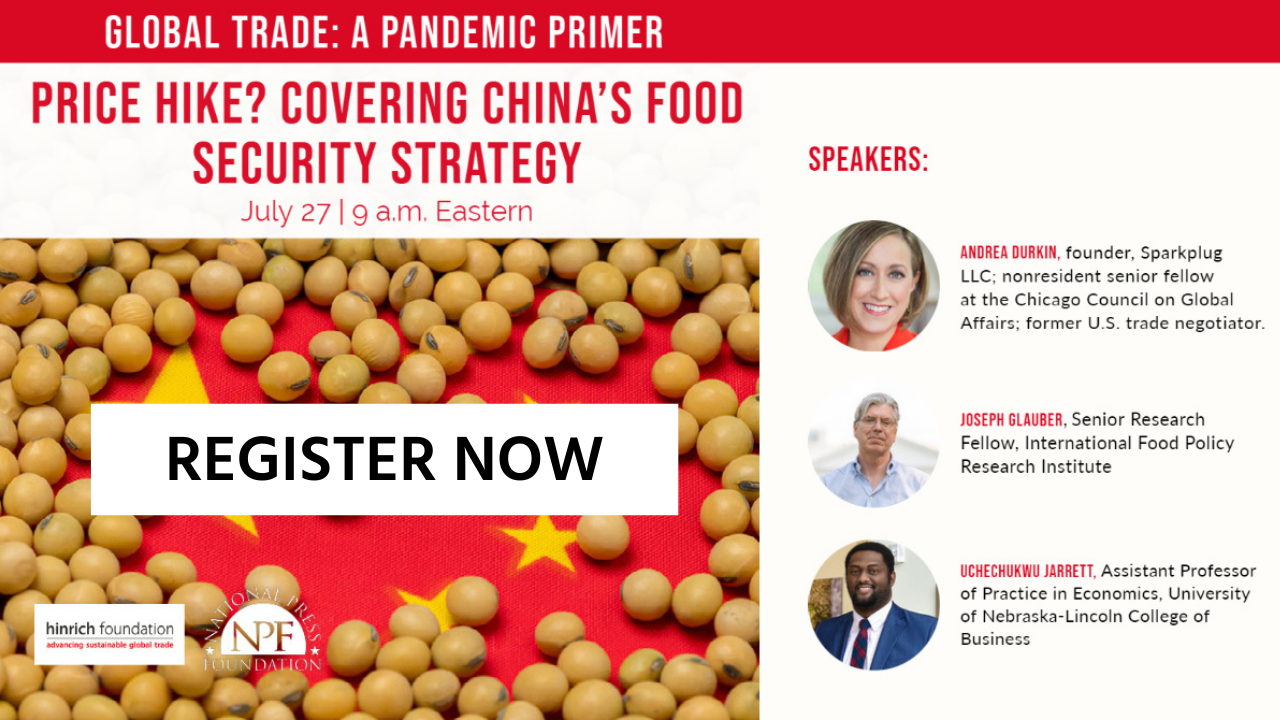 GLOBAL TRADE: A PANDEMIC PRIMER

PRICE HIKE? COVERING CHINA'S FOOD SECURITY STRATEGY

July 27 | 9 a.m. Eastern

REGISTER NOW

hinrich foundation
advancing sustainable global trade

NATIONAL PRESS NPF FOUNDATION

SPEAKERS:

ANDREA DURKIN, founder, Sparkplug LLC; nonresident senior fellow at the Chicago Council on Global Affairs; former U.S. trade negotiator.

JOSEPH GLAUBER, Senior Research Fellow, International Food Policy Research Institute

UCHECHUKWU JARRETT, Assistant Professor of Practice in Economics, University of Nebraska-Lincoln College of Business